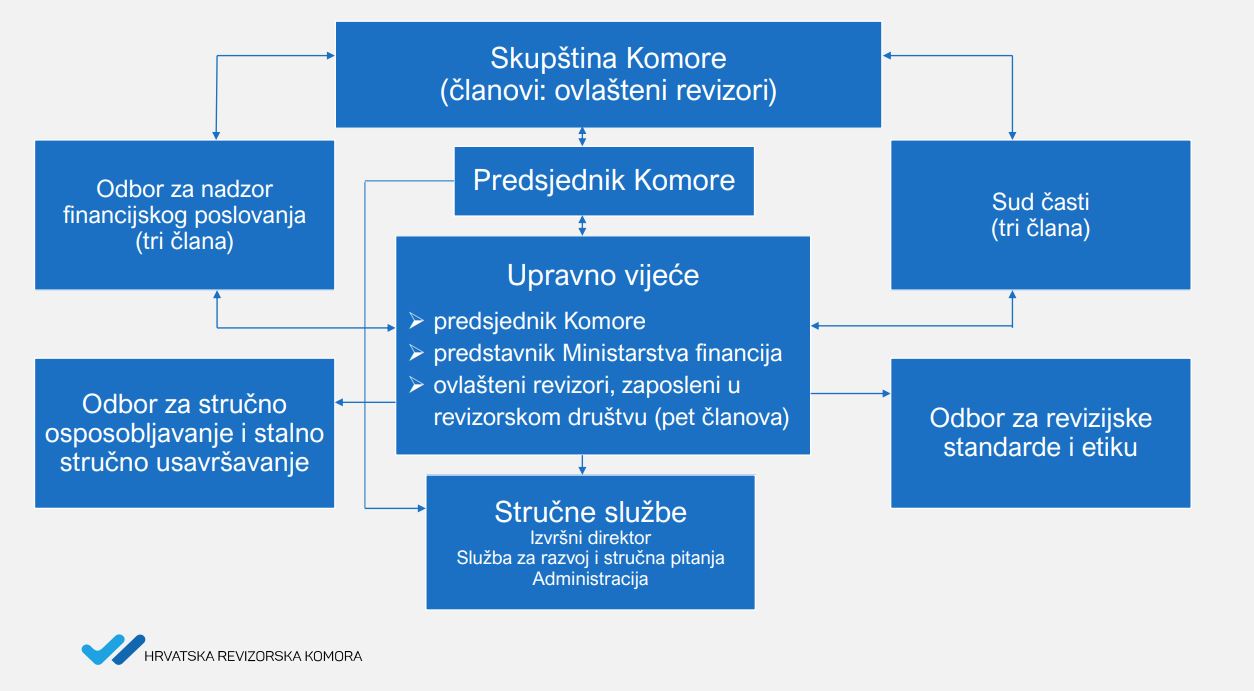 Skupština Komore
(članovi: ovlašteni revizori)

Odbor za nadzor financijskog poslovanja (tri člana)

Predsjednik Komore

Sud časti
(tri člana)

Upravno vijeće

➢ predsjednik Komore
➢ predstavnik Ministarstva financija
➢ ovlašteni revizori, zaposleni u revizorskom društvu (pet članova)

Odbor za stručno osposobljavanje i stalno stručno usavršavanje

Odbor za revizijske standarde i etiku

Stručne službe
Izvršni direktor
Služba za razvoj i stručna pitanja
Administracija

HRVATSKA REVIZORSKA KOMORA